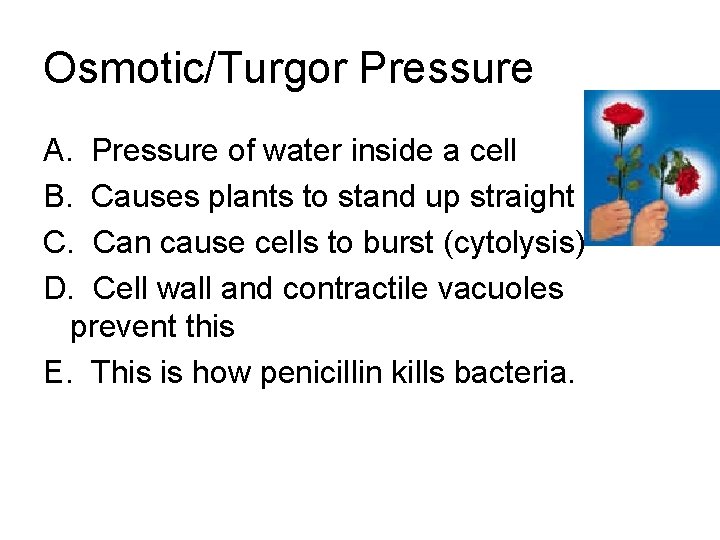 Osmotic/Turgor Pressure

A. Pressure of water inside a cell

B. Causes plants to stand up straight

C. Can cause cells to burst (cytolysis)

D. Cell wall and contractile vacuoles prevent this

E. This is how penicillin kills bacteria.